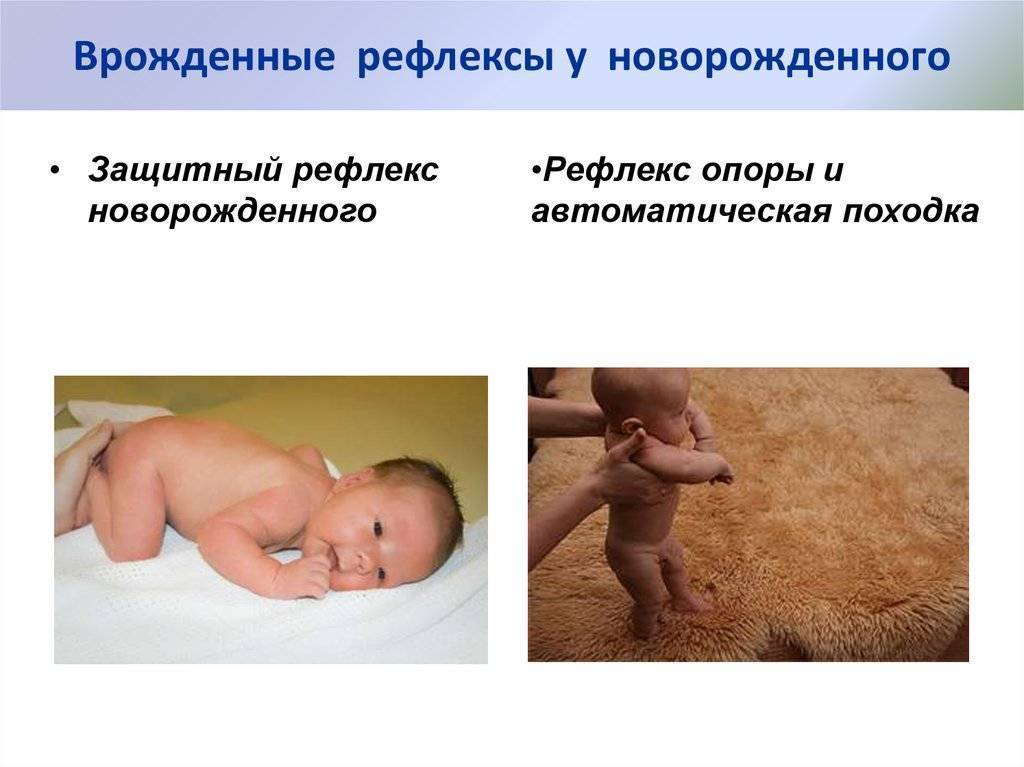 Врожденные рефлексы у новорожденного

• Защитный рефлекс новорожденного

•Рефлекс опоры и автоматическая походка